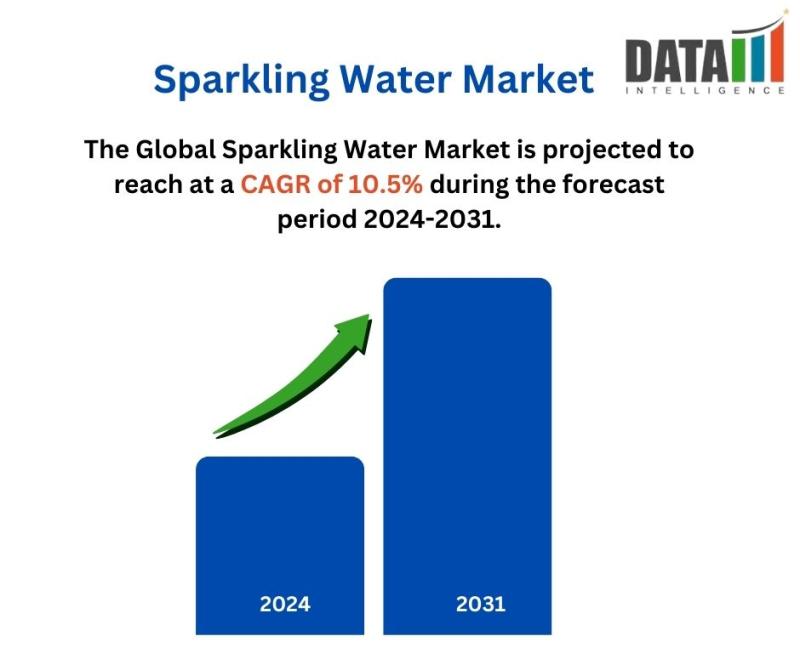 Sparkling Water Market

DATA
INTELLIGENCE

The Global Sparkling Water Market is projected to reach at a CAGR of 10.5% during the forecast period 2024-2031.

2024

2031